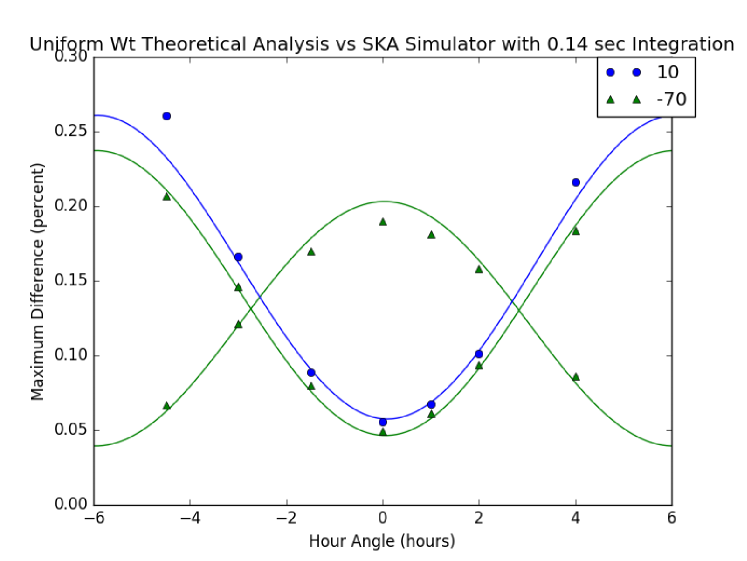 Uniform Wt Theoretical Analysis vs SKA Simulator with 0.14 sec Integration

10
-70

Maximum Difference (percent)

0.30
0.25
0.20
0.15
0.10
0.05
0.00

−6
−4
−2
0
2
4
6

Hour Angle (hours)